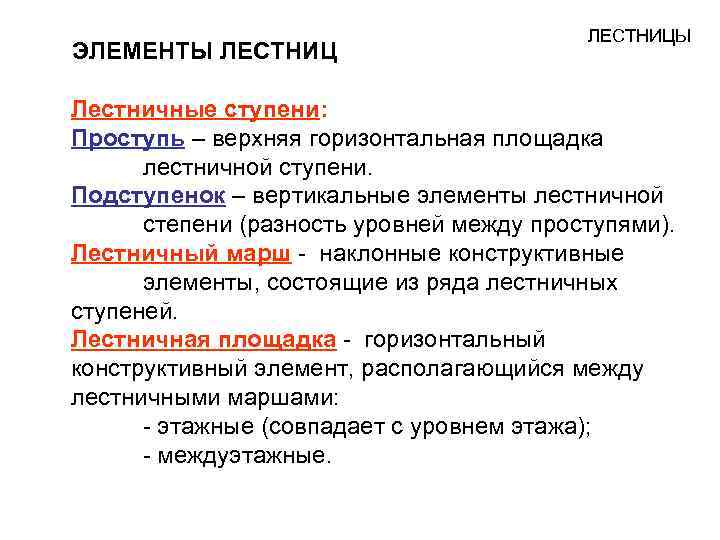 ЛЕСТНИЦЫ

ЭЛЕМЕНТЫ ЛЕСТНИЦ

Лестничные ступени:
Проступь – верхняя горизонтальная площадка лестничной ступени.
Подступенок – вертикальные элементы лестничной степени (разность уровней между проступями).
Лестничный марш - наклонные конструктивные элементы, состоящие из ряда лестничных ступеней.
Лестничная площадка - горизонтальный конструктивный элемент, располагающийся между лестничными маршами:
- этажные (совпадает с уровнем этажа);
- междуэтажные.